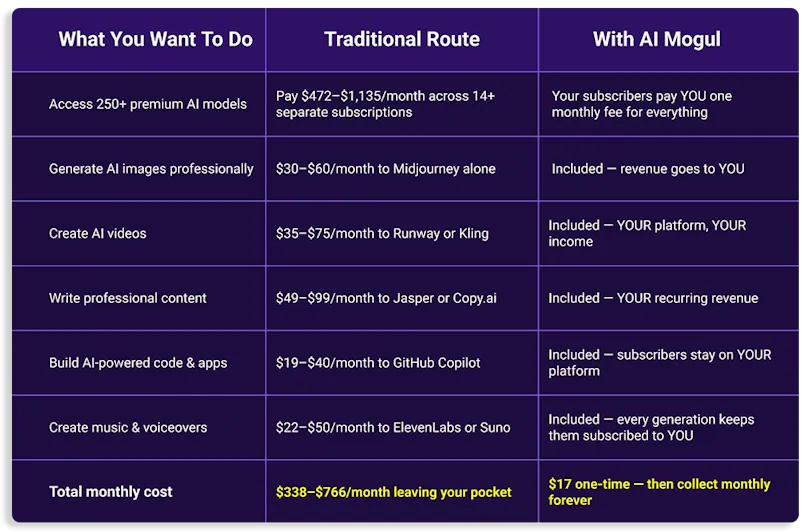 | What You Want To Do | Traditional Route | With AI Mogul |
|---|---|---|
| Access 250+ premium AI models | Pay \$472–\$1,135/month across 14+ separate subscriptions | Your subscribers pay YOU one monthly fee for everything |
| Generate AI images professionally | \$30–\$60/month to Midjourney alone | Included — revenue goes to YOU |
| Create AI videos | \$35–\$75/month to Runway or Kling | Included — YOUR platform, YOUR income |
| Write professional content | \$49–\$99/month to Jasper or Copy.ai | Included — YOUR recurring revenue |
| Build AI-powered code & apps | \$19–\$40/month to GitHub Copilot | Included — subscribers stay on YOUR platform |
| Create music & voiceovers | \$22–\$50/month to ElevenLabs or Suno | Included — every generation keeps them subscribed to YOU |
| Total monthly cost | \$338–\$766/month leaving your pocket | \$17 one-time — then collect monthly forever |